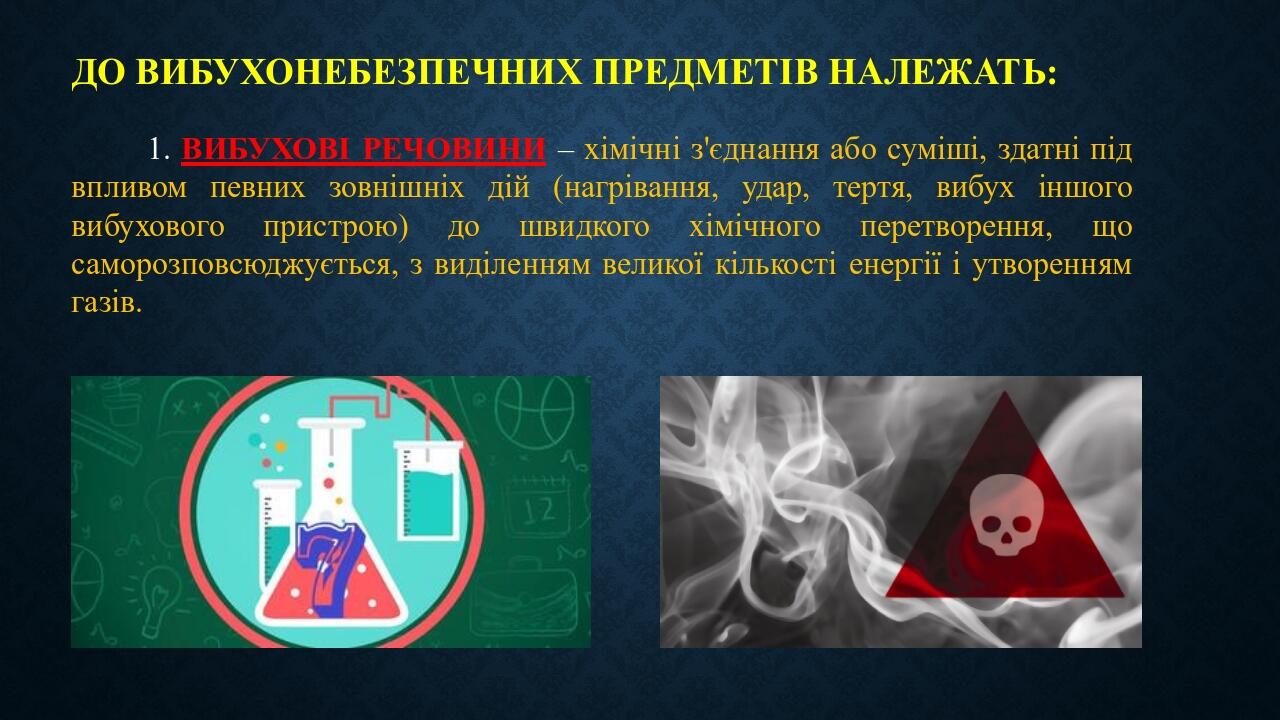 ДО ВИБУХОНЕБЕЗПЕЧНИХ ПРЕДМЕТІВ НАЛЕЖАТЬ:

1. ВИБУХОВІ РЕЧОВИНИ – хімічні з'єднання або суміші, здатні під впливом певних зовнішніх дій (нагрівання, удар, тертя, вибух іншого вибухового пристрою) до швидкого хімічного перетворення, що саморозповсюджується, з виділенням великої кількості енергії і утворенням газів.

7

12